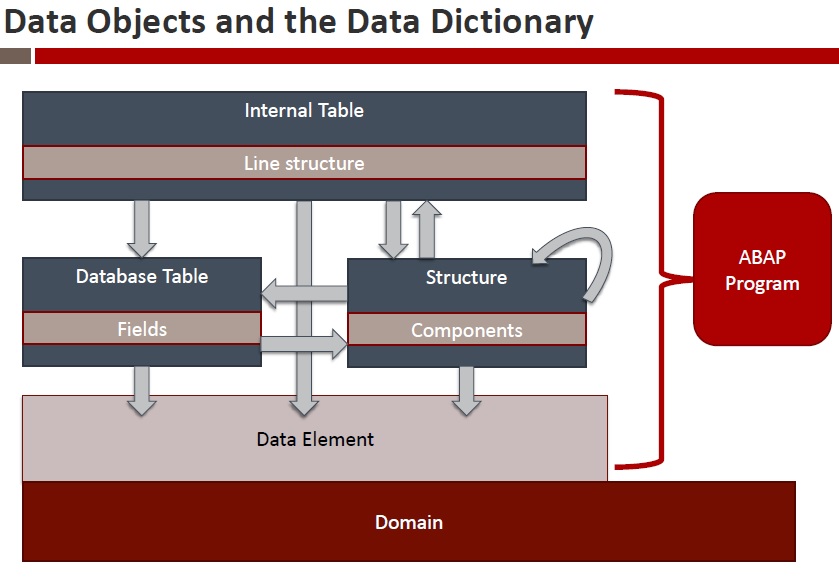 Data Objects and the Data Dictionary

Internal Table

Line structure

Database Table

Fields

Structure

Components

ABAP Program

Data Element

Domain